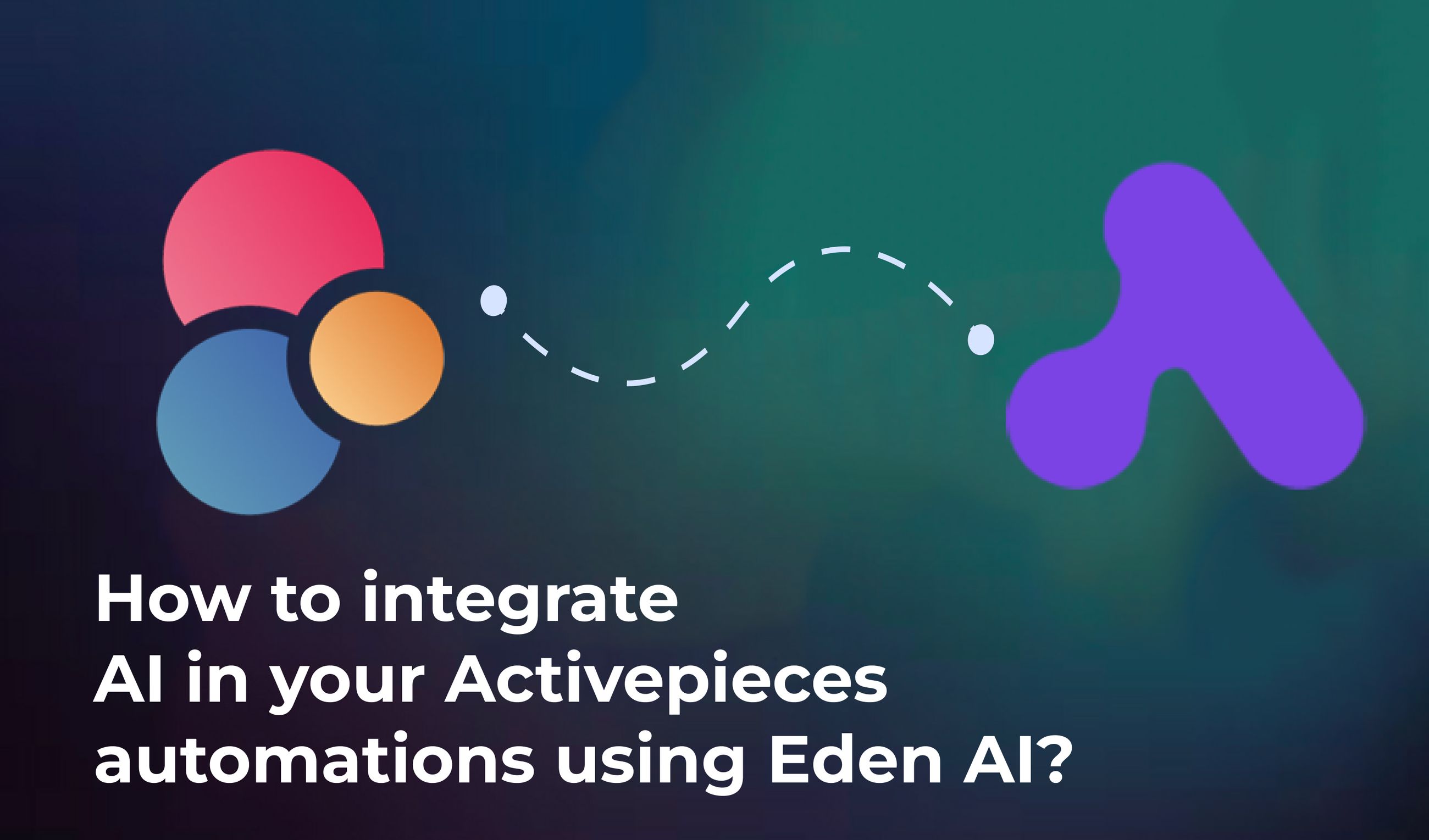 How to integrate AI in your Activepieces automations using Eden AI?